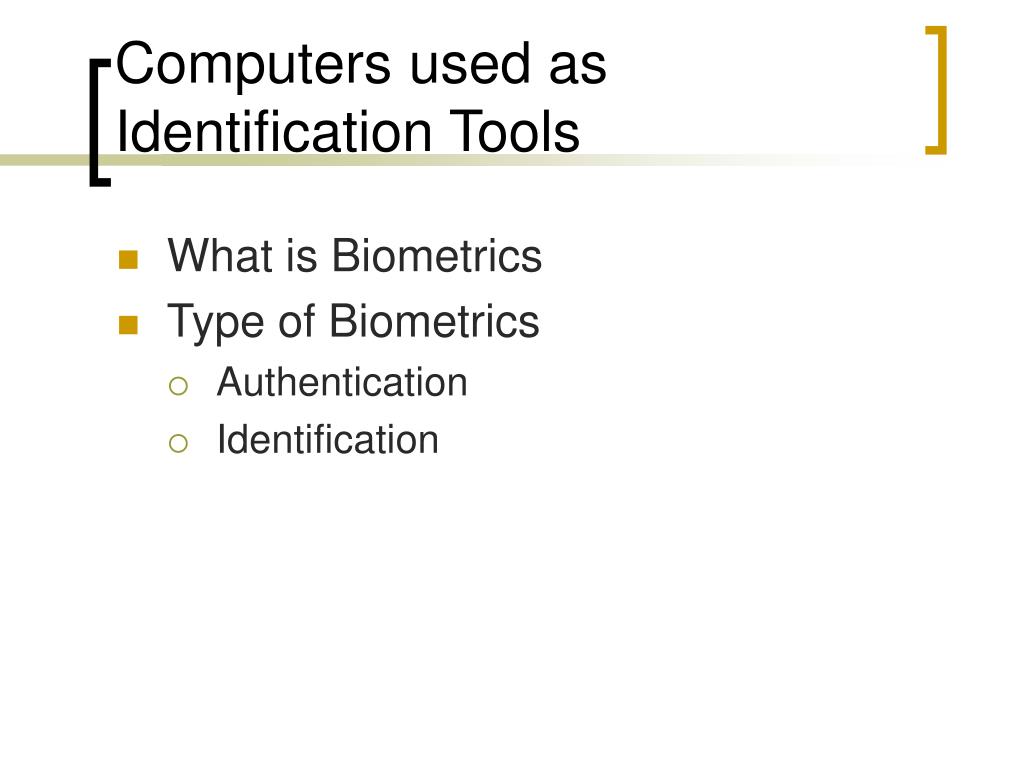 Computers used as Identification Tools

What is Biometrics
Type of Biometrics
Authentication
Identification